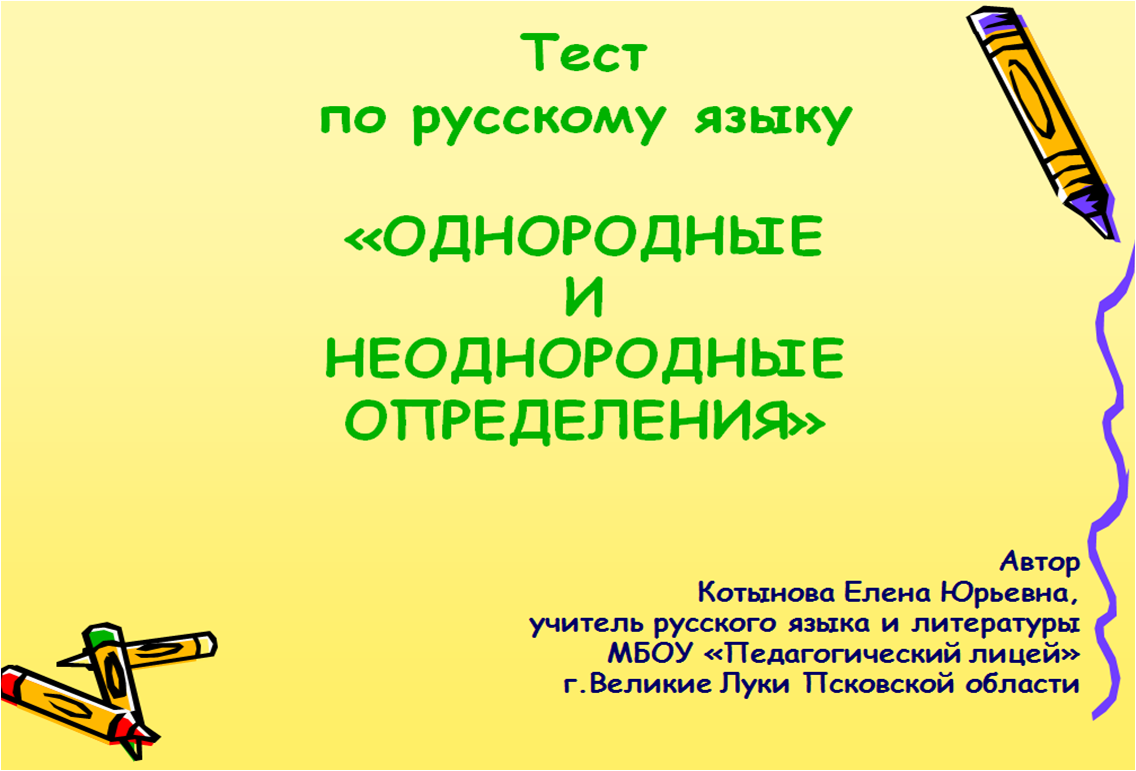 Тест
по русскому языку

«ОДНОРОДНЫЕ
И
НЕОДНОРОДНЫЕ
ОПРЕДЕЛЕНИЯ»

Автор
Котынова Елена Юрьевна,
учитель русского языка и литературы
МБОУ «Педагогический лицей»
г.Великие Луки Псковской области